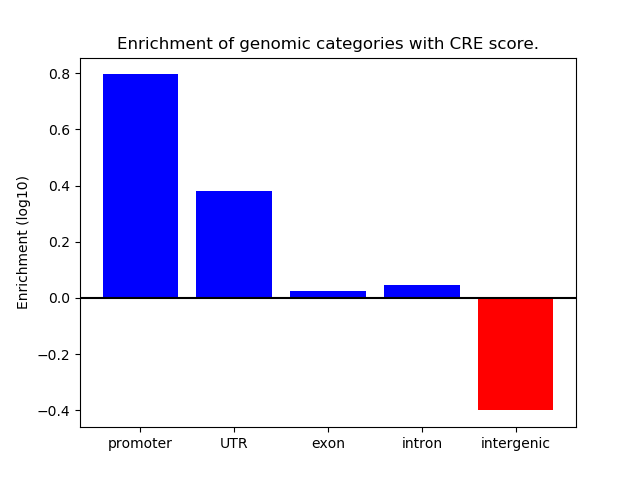 Enrichment of genomic categories with CRE score.

Enrichment (log10)

0.8
0.6
0.4
0.2
0.0
−0.2
−0.4

promoter
UTR
exon
intron
intergenic